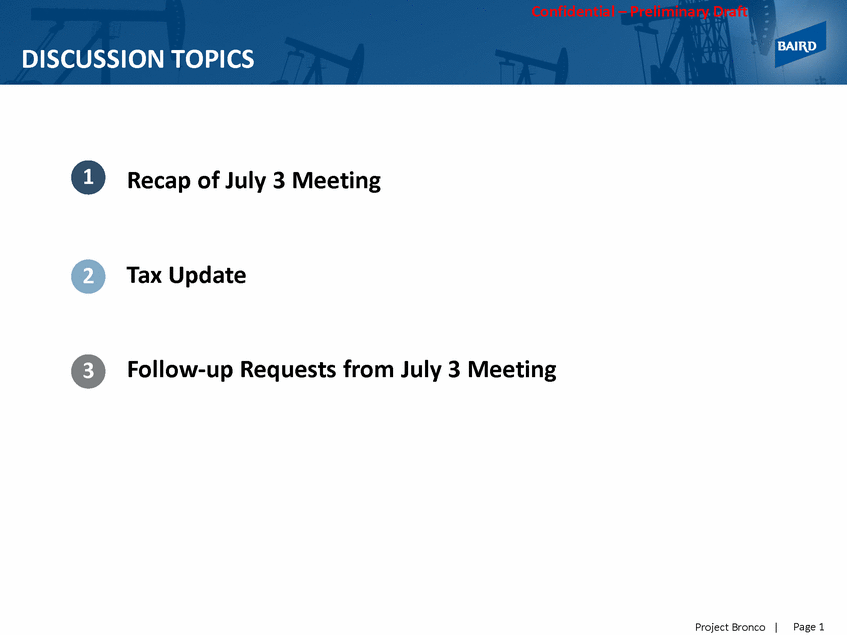 Confidential – Preliminary Draft

DISCUSSION TOPICS

BAIRD

1 Recap of July 3 Meeting

2 Tax Update

3 Follow-up Requests from July 3 Meeting

Project Bronco | Page 1